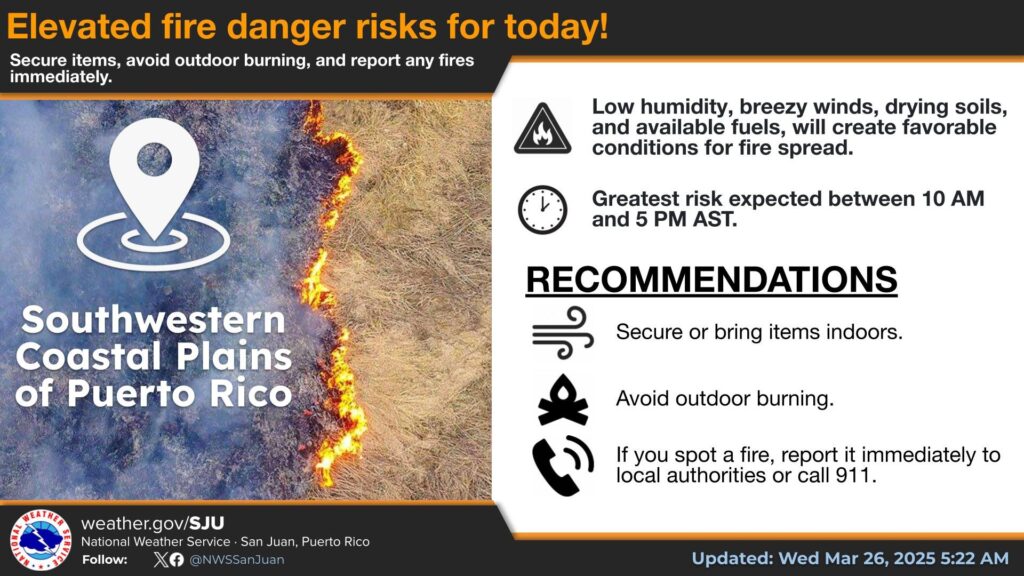 Elevated fire danger risks for today!

Secure items, avoid outdoor burning, and report any fires immediately.

Southwestern Coastal Plains of Puerto Rico

Low humidity, breezy winds, drying soils, and available fuels, will create favorable conditions for fire spread.

Greatest risk expected between 10 AM and 5 PM AST.

RECOMMENDATIONS

Secure or bring items indoors.

Avoid outdoor burning.

If you spot a fire, report it immediately to local authorities or call 911.

NATIONAL WEATHER SERVICE

weather.gov/SJU

National Weather Service · San Juan, Puerto Rico

Follow: @NWSSanJuan

Updated: Wed Mar 26, 2025 5:22 AM